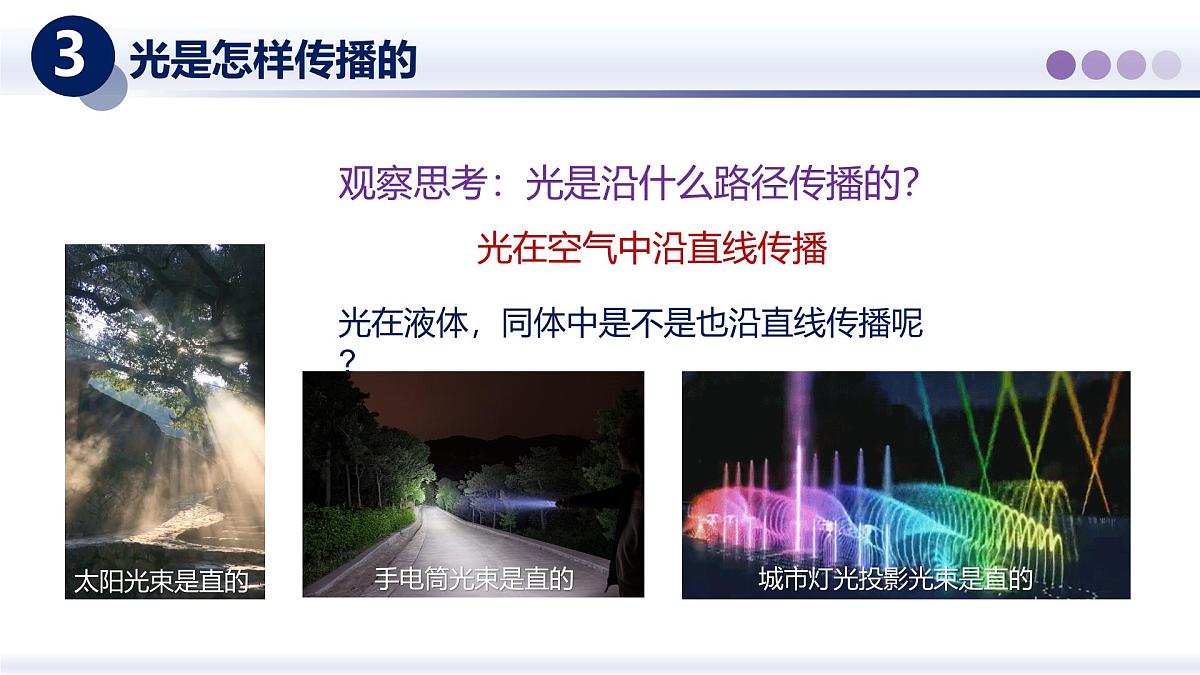 3 光是怎样传播的

观察思考：光是沿什么路径传播的?

光在空气中沿直线传播

光在液体，同体中是不是也沿直线传播呢?

太阳光束是直的

手电筒光束是直的

城市灯光投影光束是直的